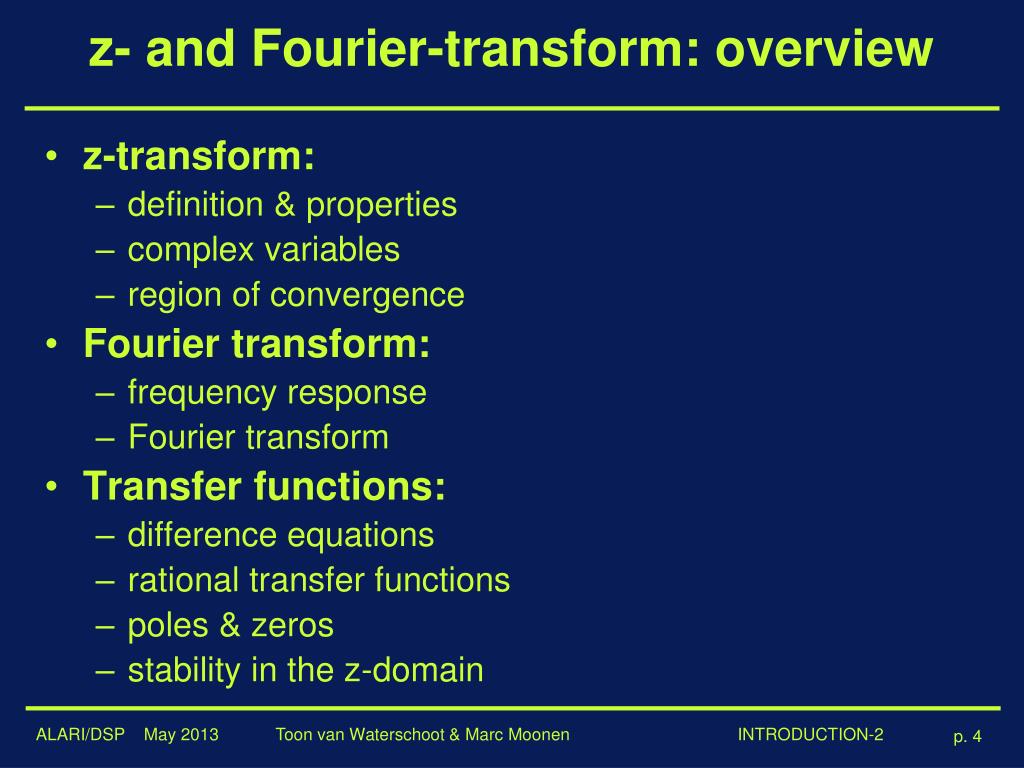 z- and Fourier-transform: overview

• z-transform:
– definition & properties
– complex variables
– region of convergence
• Fourier transform:
– frequency response
– Fourier transform
• Transfer functions:
– difference equations
– rational transfer functions
– poles & zeros
– stability in the z-domain

ALARI/DSP May 2013 Toon van Waterschoot & Marc Moonen INTRODUCTION-2 p. 4